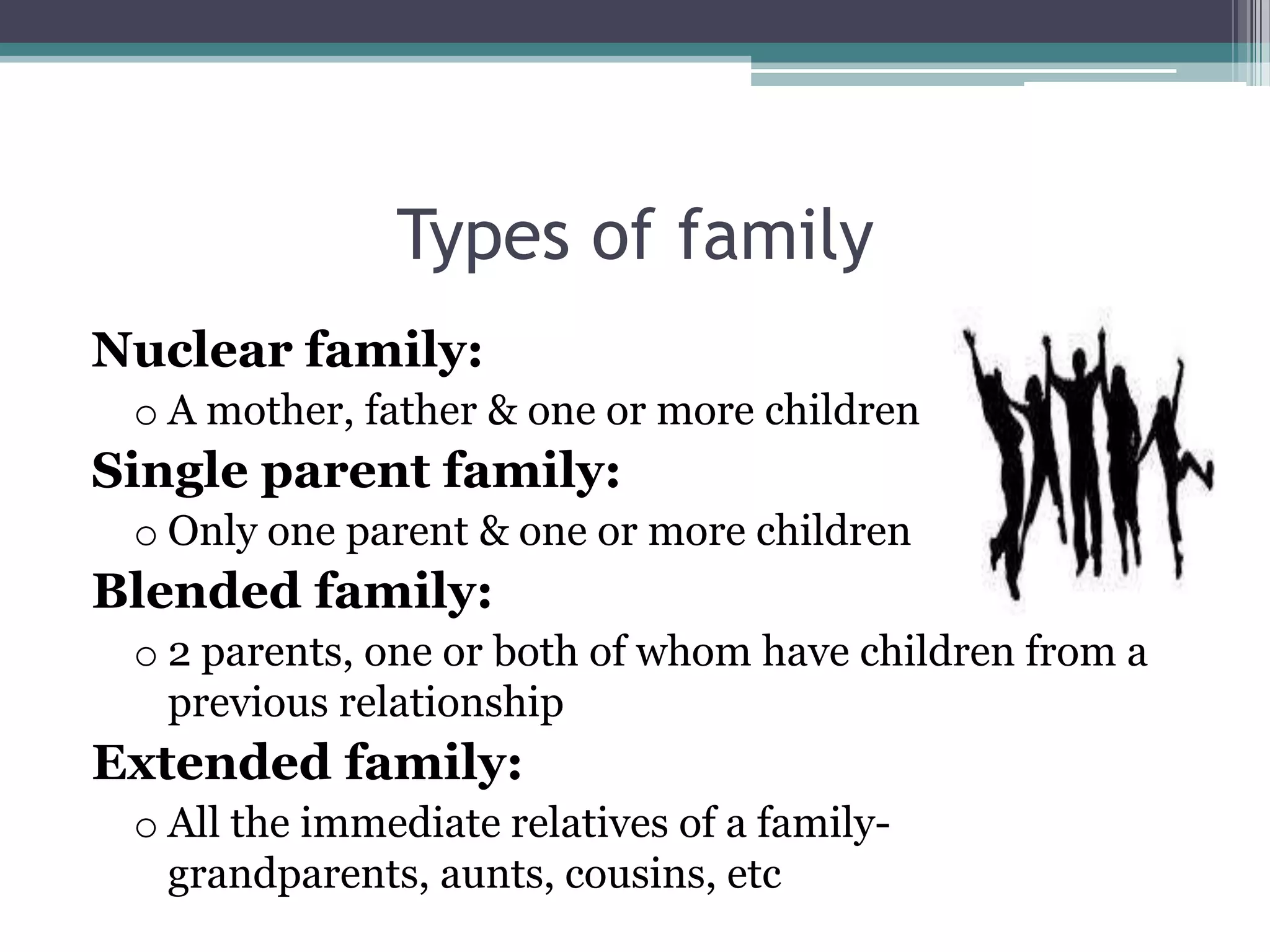 Types of family

Nuclear family:

o A mother, father & one or more children

Single parent family:

o Only one parent & one or more children

Blended family:

o 2 parents, one or both of whom have children from a previous relationship

Extended family:

o All the immediate relatives of a family- grandparents, aunts, cousins, etc